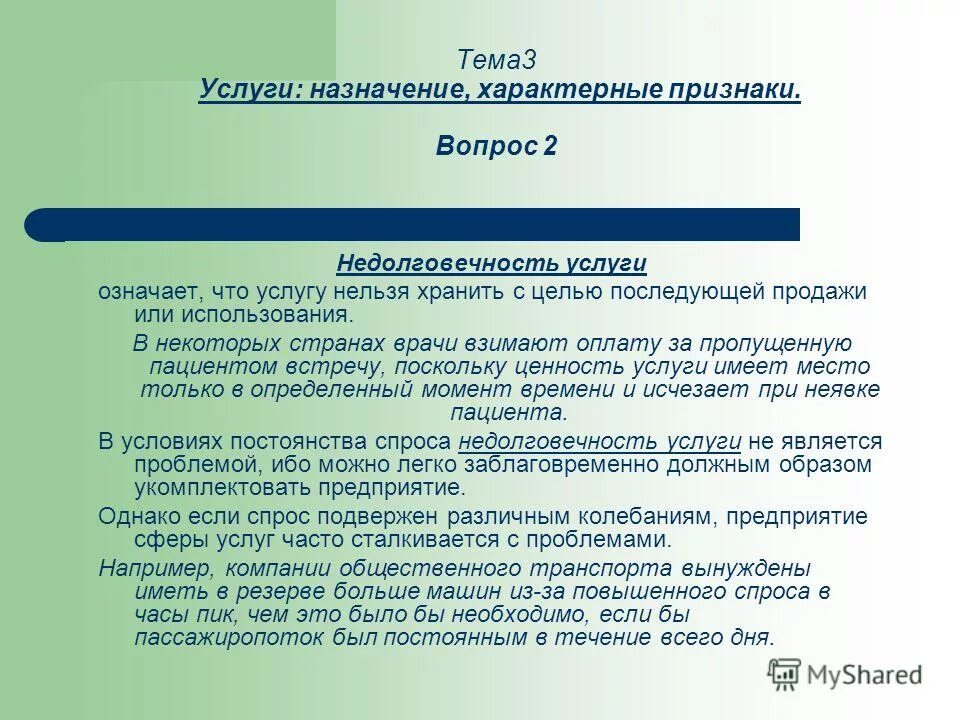 Тема3
Услуги: назначение, характерные признаки.

Вопрос 2

Недолговечность услуги

означает, что услугу нельзя хранить с целью последующей продажи или использования.

В некоторых странах врачи взимают оплату за пропущенную пациентом встречу, поскольку ценность услуги имеет место только в определенный момент времени и исчезает при неявке пациента.

В условиях постоянства спроса недолговечность услуги не является проблемой, ибо можно легко заблаговременно должным образом укомплектовать предприятие.

Однако если спрос подвержен различным колебаниям, предприятие сферы услуг часто сталкивается с проблемами.

Например, компании общественного транспорта вынуждены иметь в резерве больше машин из-за повышенного спроса в часы пик, чем это было бы необходимо, если бы пассажиропоток был постоянным в течение всего дня.

MyShared